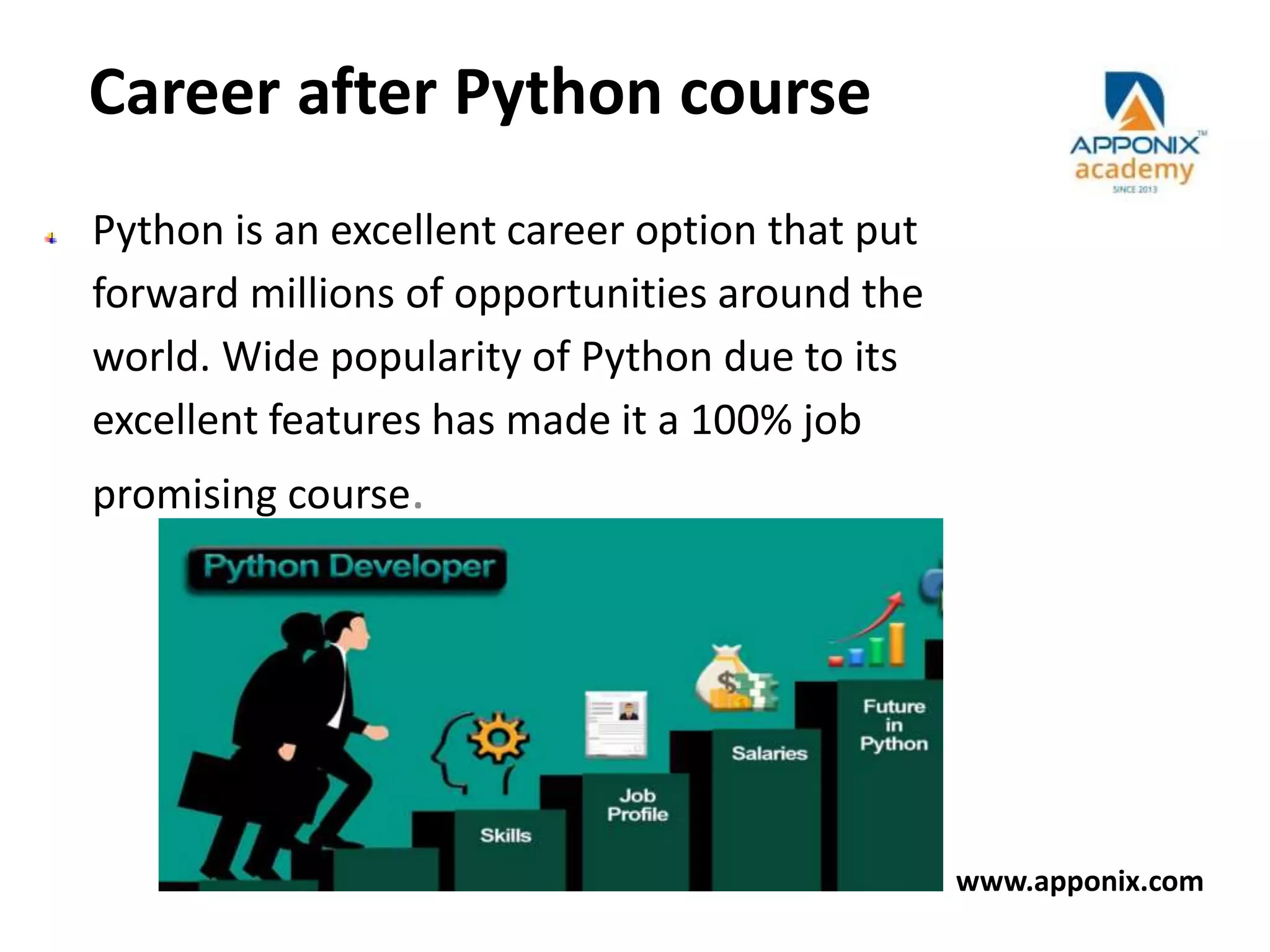 Career after Python course

APPONIX™
academy
SINCE 2013

Python is an excellent career option that put forward millions of opportunities around the world. Wide popularity of Python due to its excellent features has made it a 100% job promising course.

Python Developer

Skills

Job Profile

Salaries

Future in Python

www.apponix.com